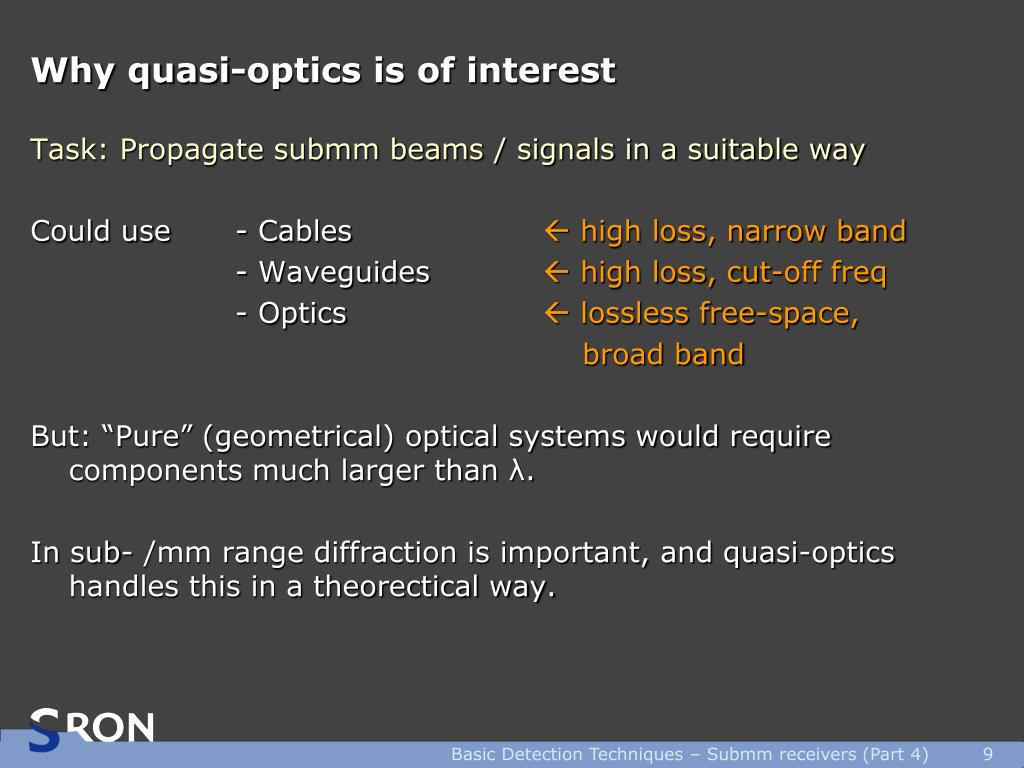 Why quasi-optics is of interest

Task: Propagate submm beams / signals in a suitable way

Could use - Cables ← high loss, narrow band
- Waveguides ← high loss, cut-off freq
- Optics ← lossless free-space, broad band

But: “Pure” (geometrical) optical systems would require components much larger than λ.

In sub- /mm range diffraction is important, and quasi-optics handles this in a theorectical way.

SRON

Basic Detection Techniques – Submm receivers (Part 4) 9